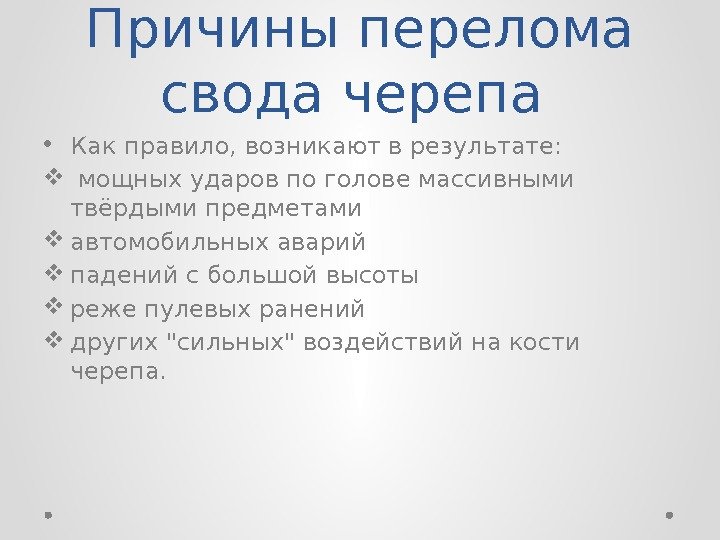 Причины перелома свода черепа

• Как правило, возникают в результате:
❖ мощных ударов по голове массивными твёрдыми предметами
❖ автомобильных аварий
❖ падений с большой высоты
❖ реже пулевых ранений
❖ других "сильных" воздействий на кости черепа.